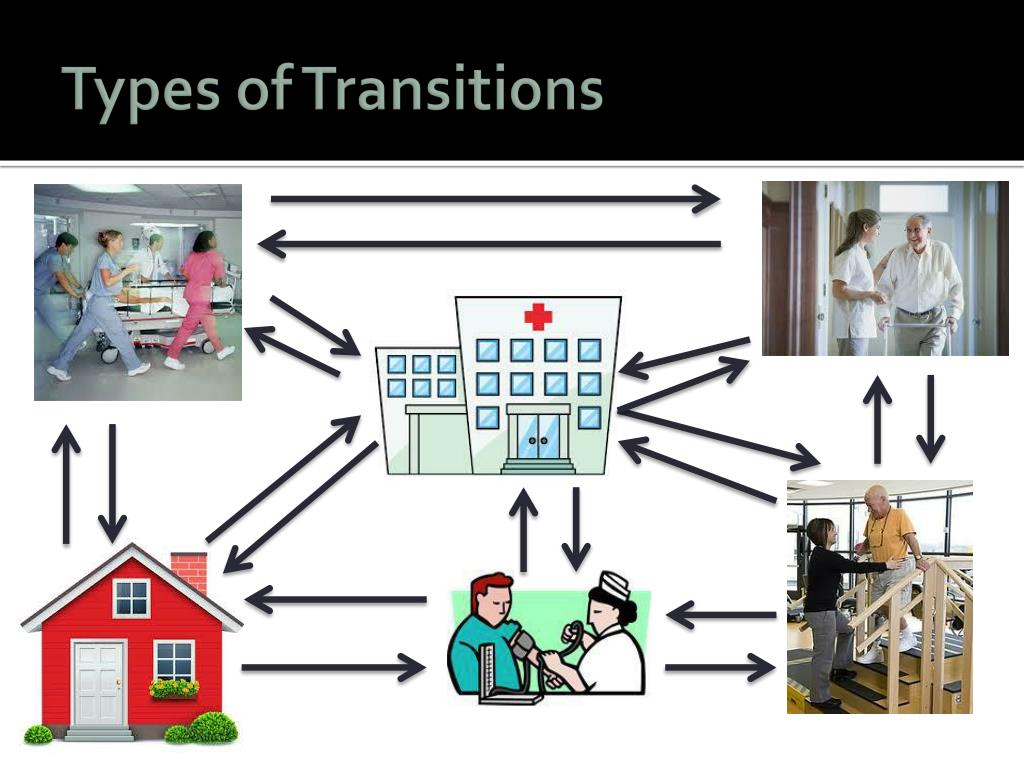 Types of Transitions